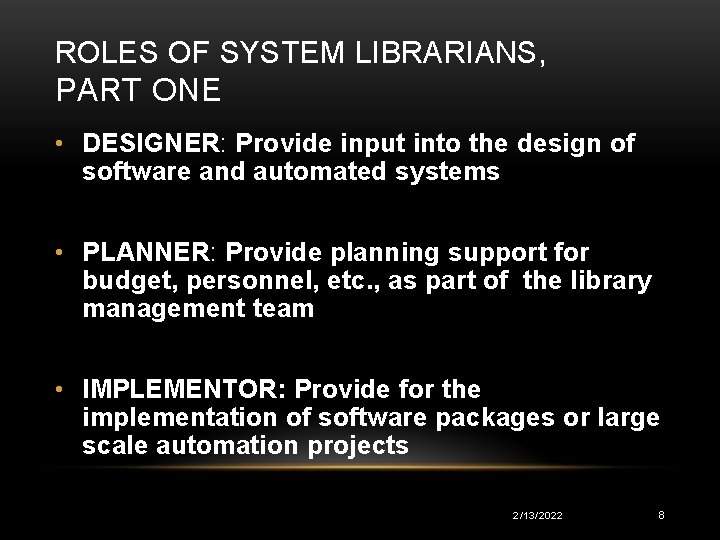 ROLES OF SYSTEM LIBRARIANS, PART ONE

• DESIGNER: Provide input into the design of software and automated systems

• PLANNER: Provide planning support for budget, personnel, etc., as part of the library management team

• IMPLEMENTOR: Provide for the implementation of software packages or large scale automation projects

2/13/2022

8